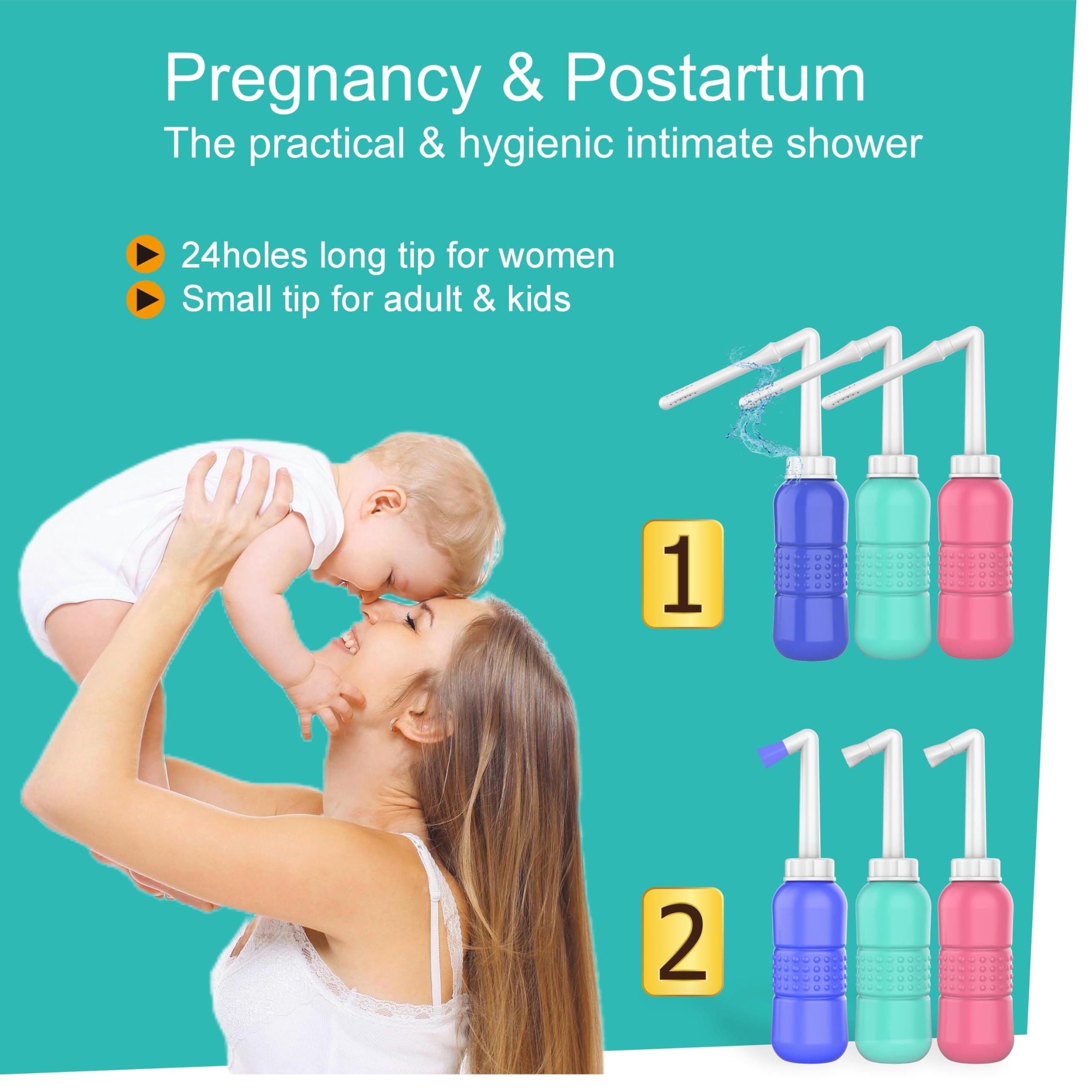 Pregnancy & Postartum
The practical & hygienic intimate shower

24holes long tip for women
Small tip for adult & kids

1

2